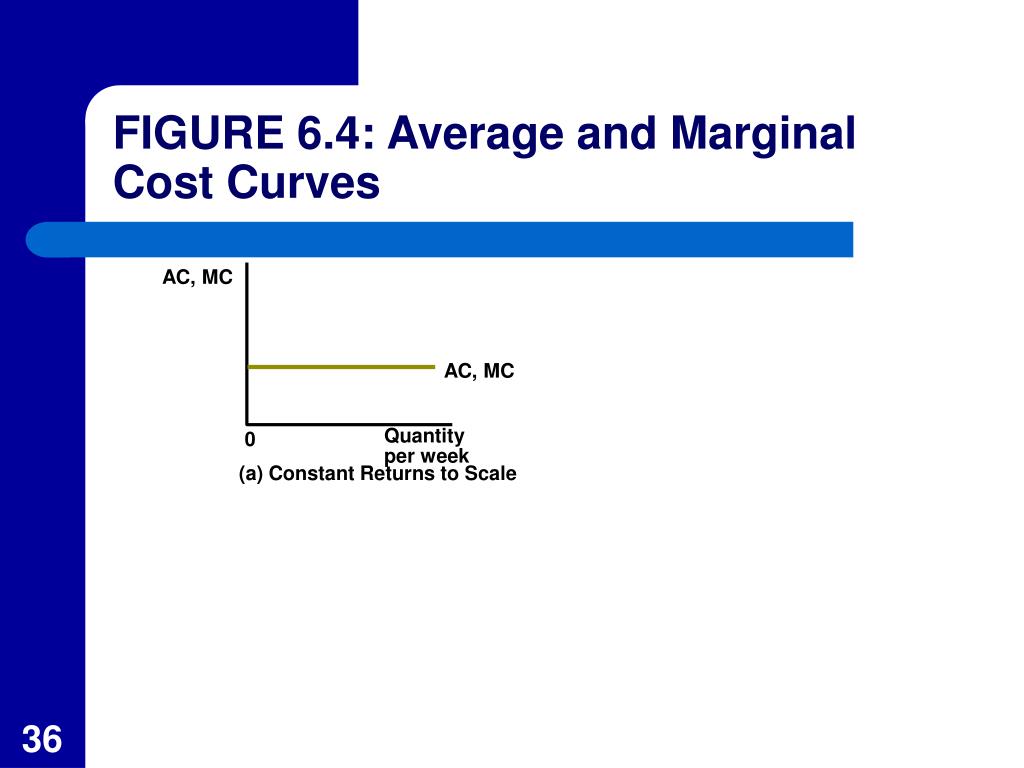 FIGURE 6.4: Average and Marginal Cost Curves

AC, MC

AC, MC

0

Quantity per week

(a) Constant Returns to Scale

36